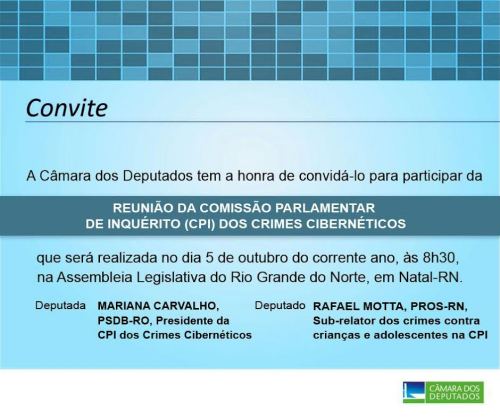 Convite

A Câmara dos Deputados tem a honra de convidá-lo para participar da

REUNIÃO DA COMISSÃO PARLAMENTAR DE INQUÉRITO (CPI) DOS CRIMES CIBERNÉTICOS

que será realizada no dia 5 de outubro do corrente ano, às 8h30, na Assembleia Legislativa do Rio Grande do Norte, em Natal-RN.

Deputada MARIANA CARVALHO, PSDB-RO, Presidente da CPI dos Crimes Cibernéticos

Deputado RAFAEL MOTTA, PROS-RN, Sub-relator dos crimes contra crianças e adolescentes na CPI

CÂMARA DOS DEPUTADOS